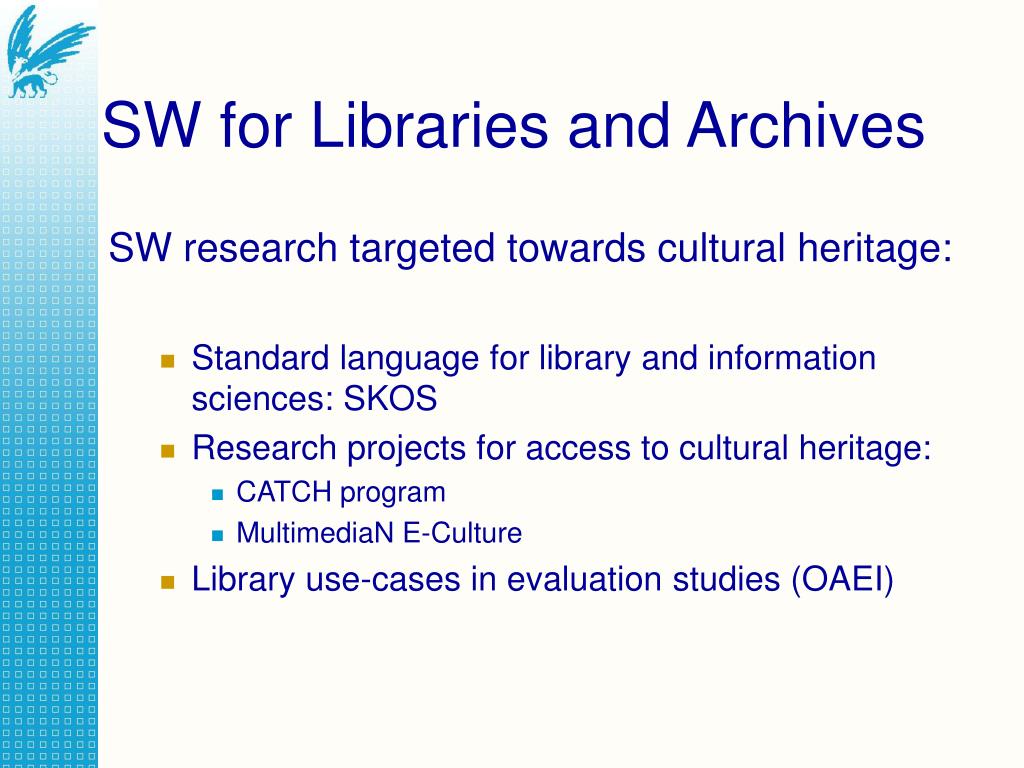 SW for Libraries and Archives

SW research targeted towards cultural heritage:

- Standard language for library and information sciences: SKOS
- Research projects for access to cultural heritage:
  - CATCH program
  - MultimediaN E-Culture
- Library use-cases in evaluation studies (OAEI)